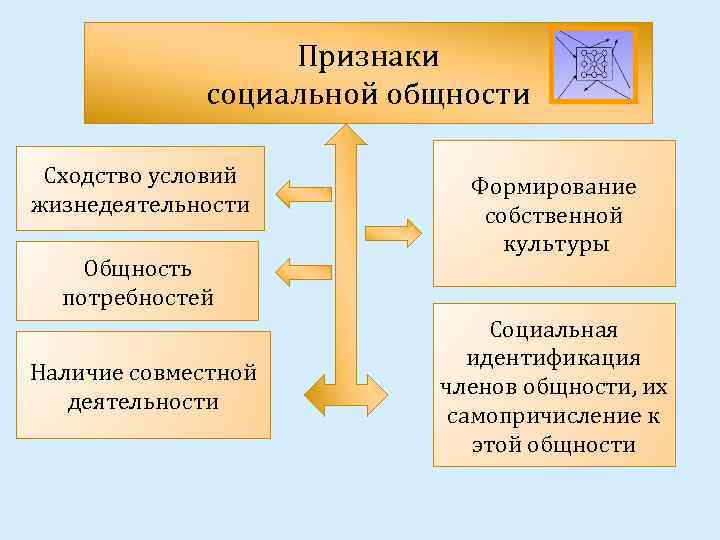 Признаки социальной общности

Сходство условий жизнедеятельности

Общность потребностей

Наличие совместной деятельности

Формирование собственной культуры

Социальная идентификация членов общности, их самопричисление к этой общности